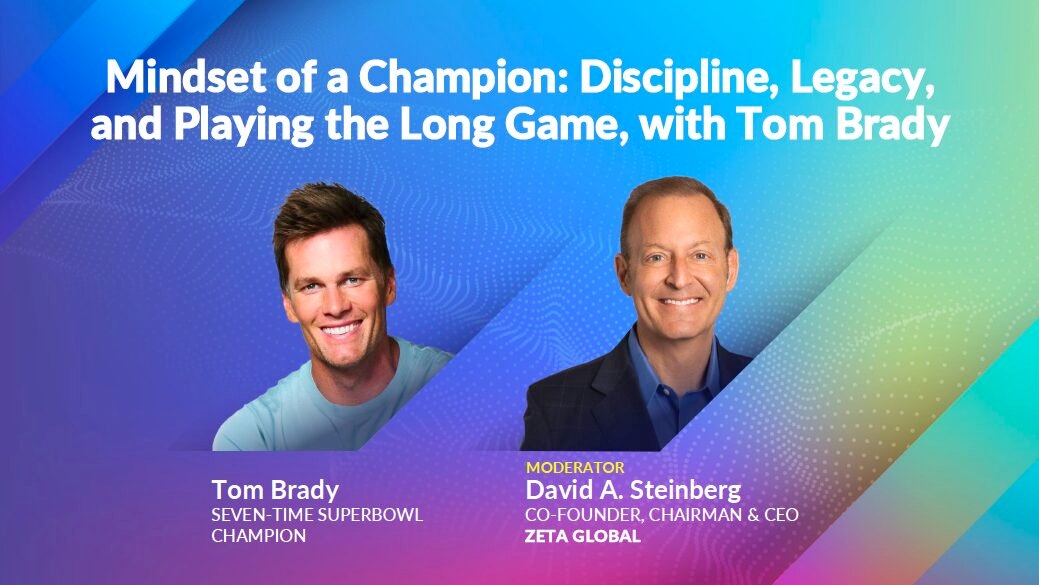 Mindset of a Champion: Discipline, Legacy, and Playing the Long Game, with Tom Brady

Tom Brady
SEVEN-TIME SUPERBOWL CHAMPION

MODERATOR
David A. Steinberg
CO-FOUNDER, CHAIRMAN & CEO
ZETA GLOBAL